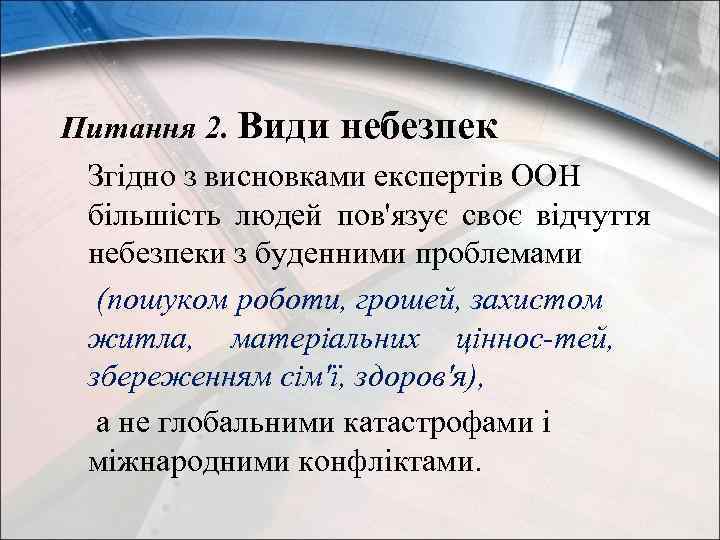 Питання 2. Види небезпек

Згідно з висновками експертів ООН більшість людей пов'язує своє відчуття небезпеки з буденними проблемами

(пошуком роботи, грошей, захистом житла, матеріальних ціннос-тей, збереженням сім'ї, здоров'я),

а не глобальними катастрофами і міжнародними конфліктами.